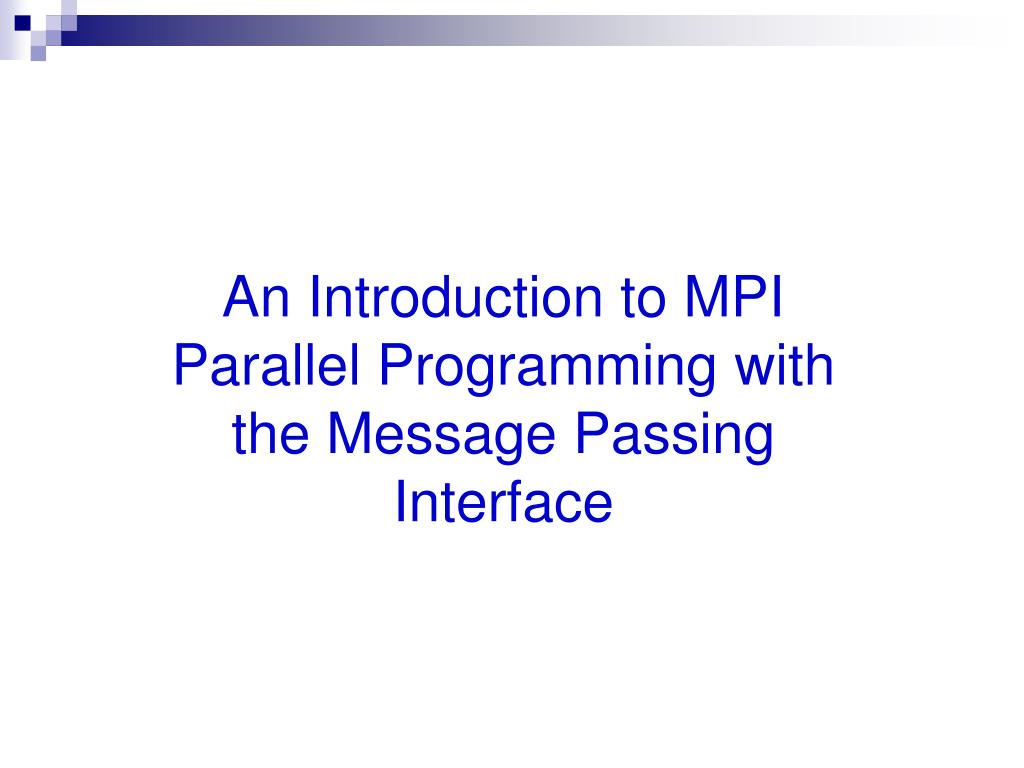 An Introduction to MPI Parallel Programming with the Message Passing Interface